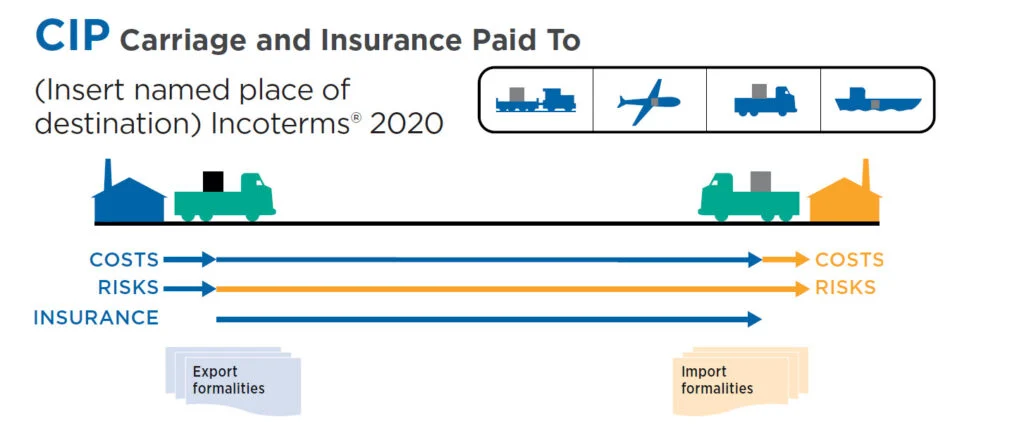 CIP Carriage and Insurance Paid To

(Insert named place of destination) Incoterms® 2020

COSTS
RISKS
INSURANCE

COSTS
RISKS

Export formalities

Import formalities